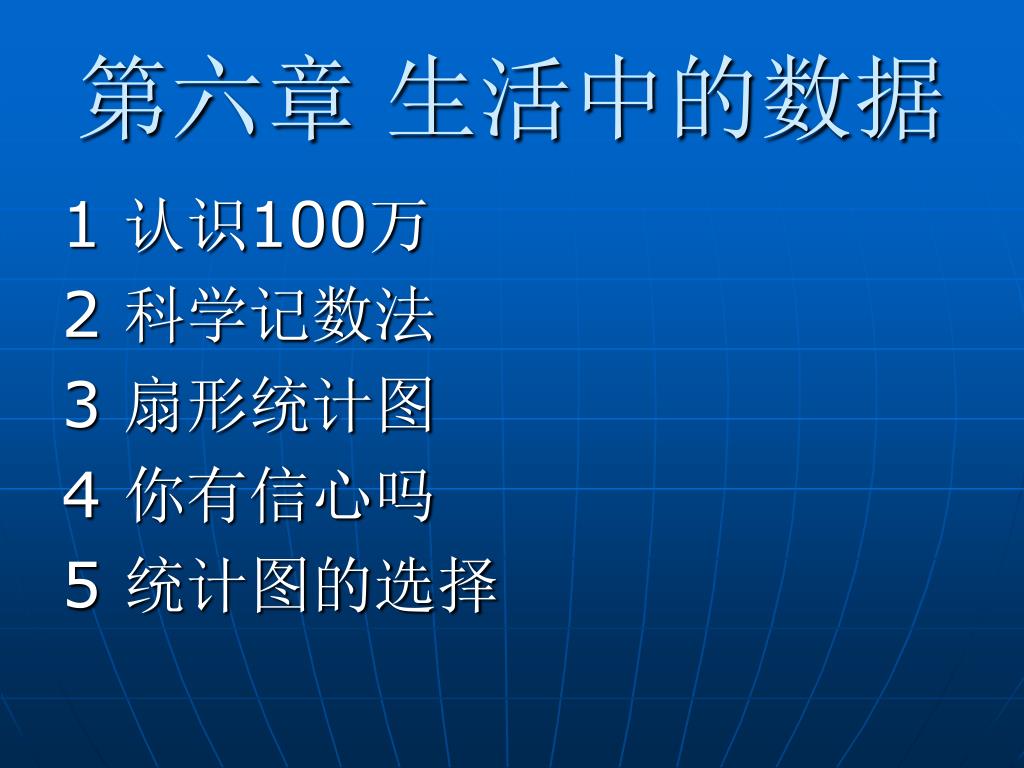 第六章 生活中的数据

1 认识100万
2 科学记数法
3 扇形统计图
4 你有信心吗
5 统计图的选择